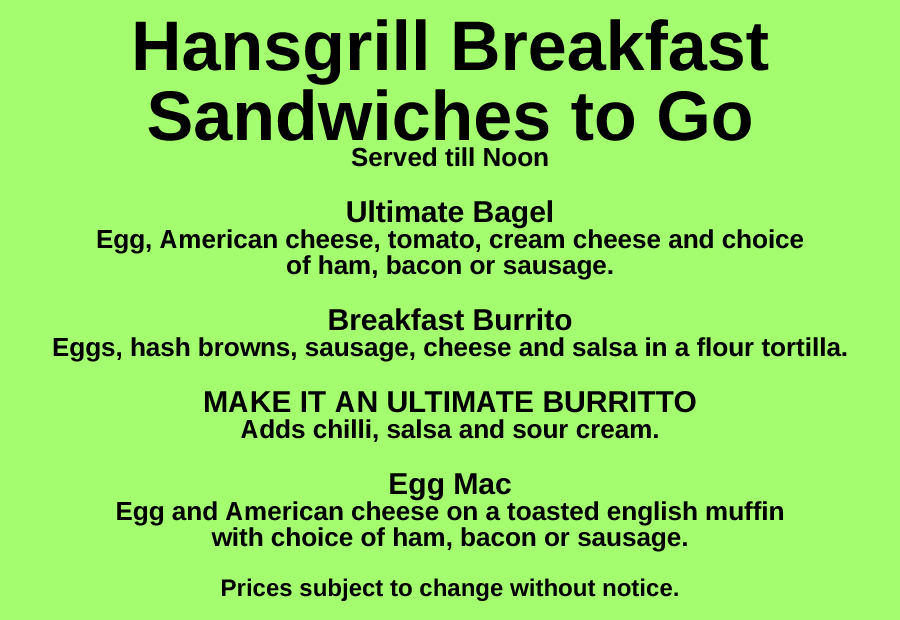 Hansgrill Breakfast Sandwiches to Go
Served till Noon

Ultimate Bagel
Egg, American cheese, tomato, cream cheese and choice of ham, bacon or sausage.

Breakfast Burrito
Eggs, hash browns, sausage, cheese and salsa in a flour tortilla.

MAKE IT AN ULTIMATE BURRITTO
Adds chilli, salsa and sour cream.

Egg Mac
Egg and American cheese on a toasted english muffin with choice of ham, bacon or sausage.

Prices subject to change without notice.